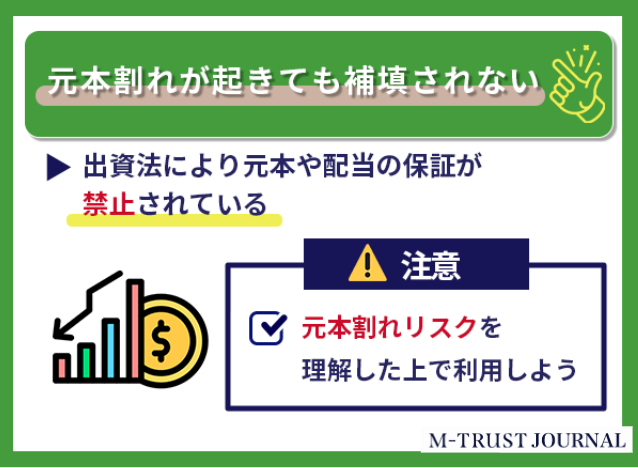 元本割れが起きても補填されない

▶ 出資法により元本や配当の保証が禁止されている

注意

元本割れリスクを理解した上で利用しよう

M-TRUST JOURNAL